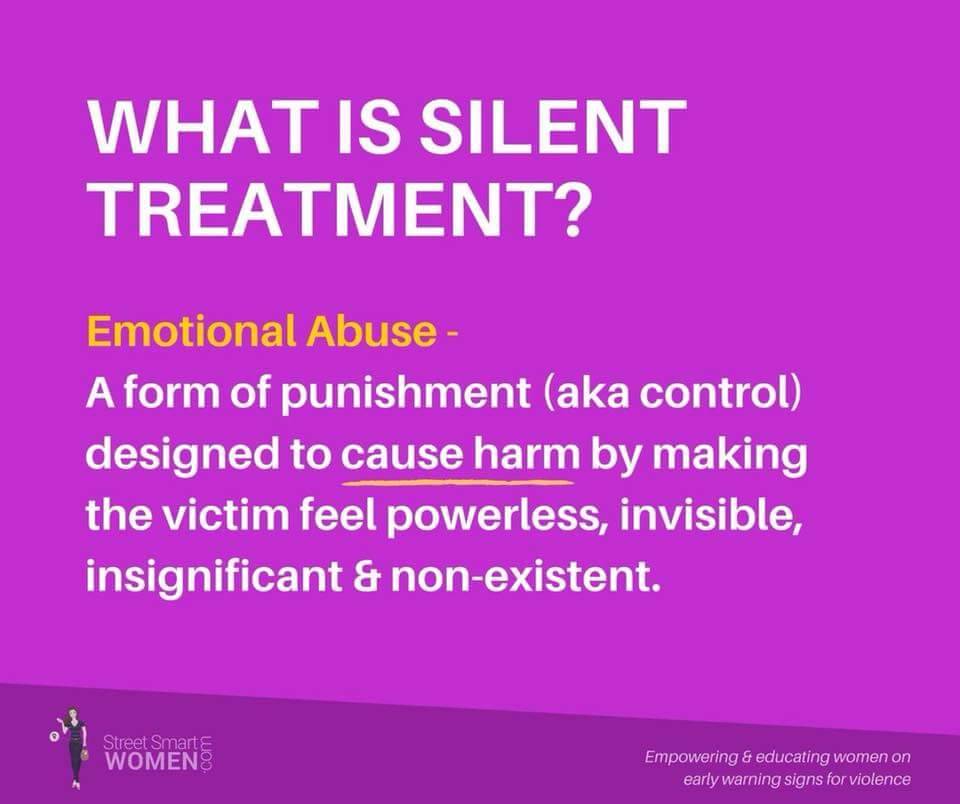 WHAT IS SILENT TREATMENT?

Emotional Abuse -
A form of punishment (aka control) designed to cause harm by making the victim feel powerless, invisible, insignificant & non-existent.

Street Smart WOMEN.com

Empowering & educating women on early warning signs for violence